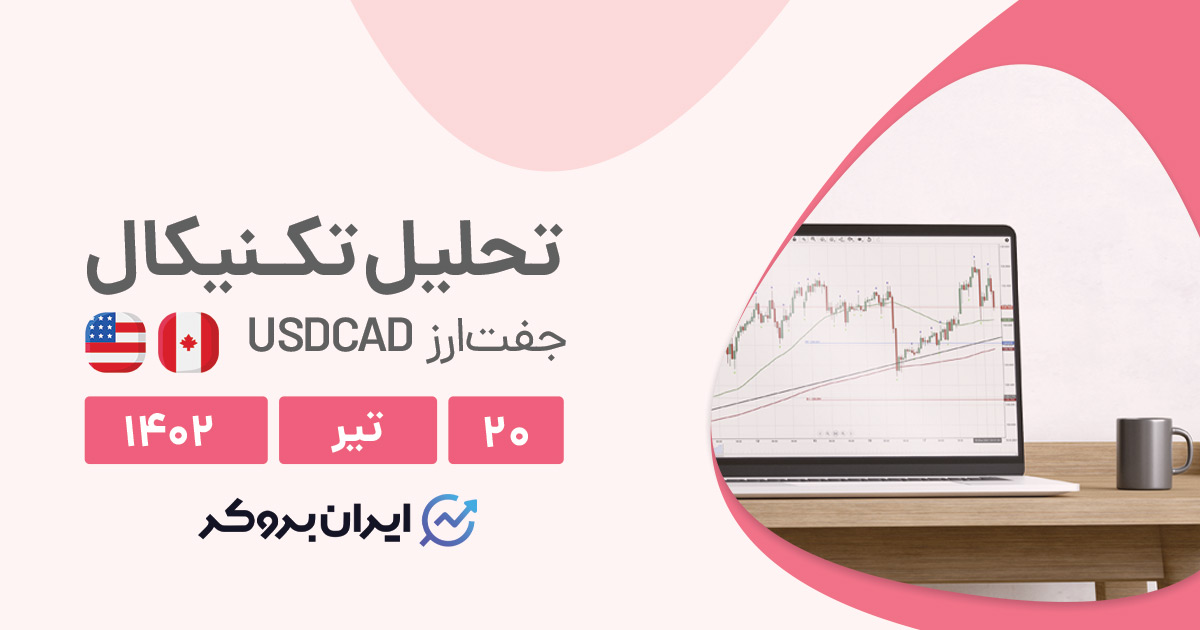 تحلیل تکنیکال

جفت‌ارز USDCAD

۲۰ تیر ۱۴۰۲

ایران بروکر